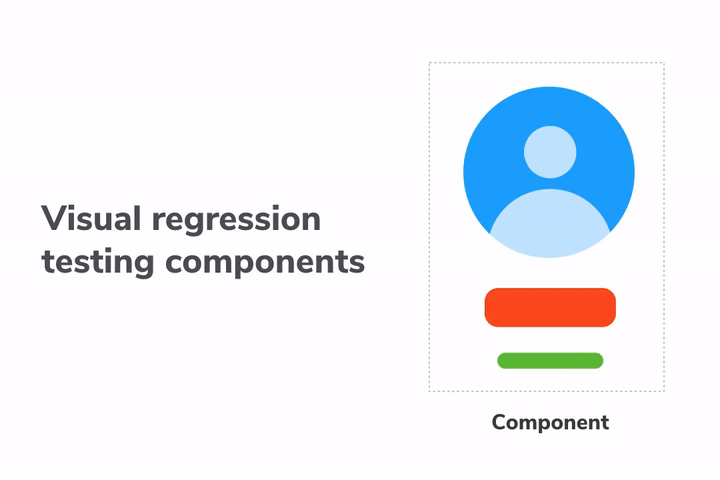 Visual regression testing components

Component